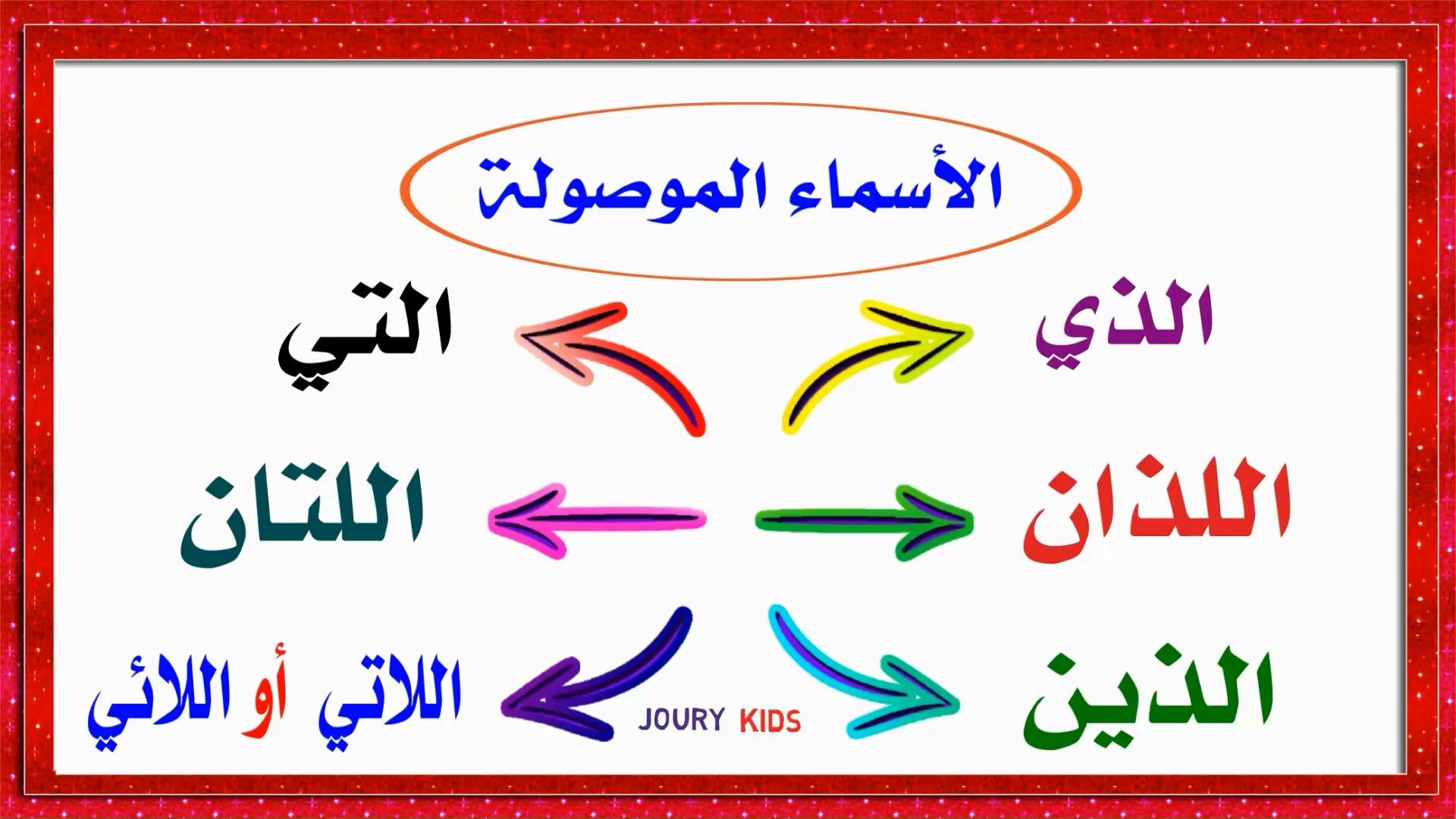 الأسماء الموصولة

الذي

التي

اللذان

اللتان

الذين

اللاتي أو اللائي

JOURY KIDS